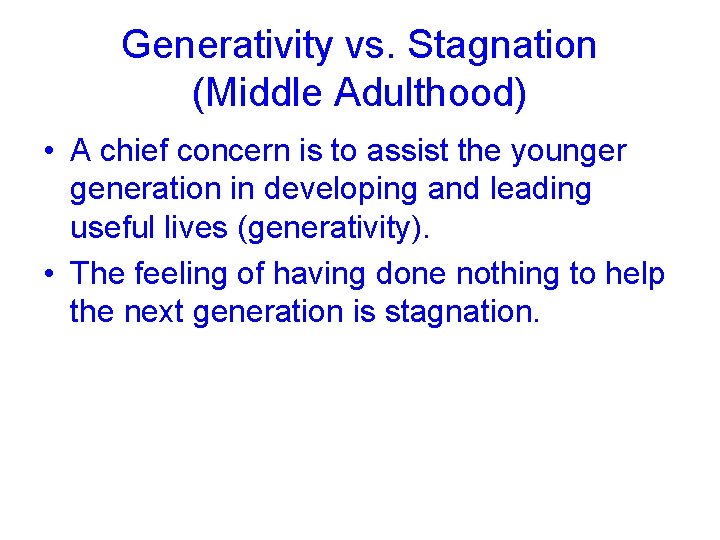 Generativity vs. Stagnation (Middle Adulthood)

• A chief concern is to assist the younger generation in developing and leading useful lives (generativity).

• The feeling of having done nothing to help the next generation is stagnation.